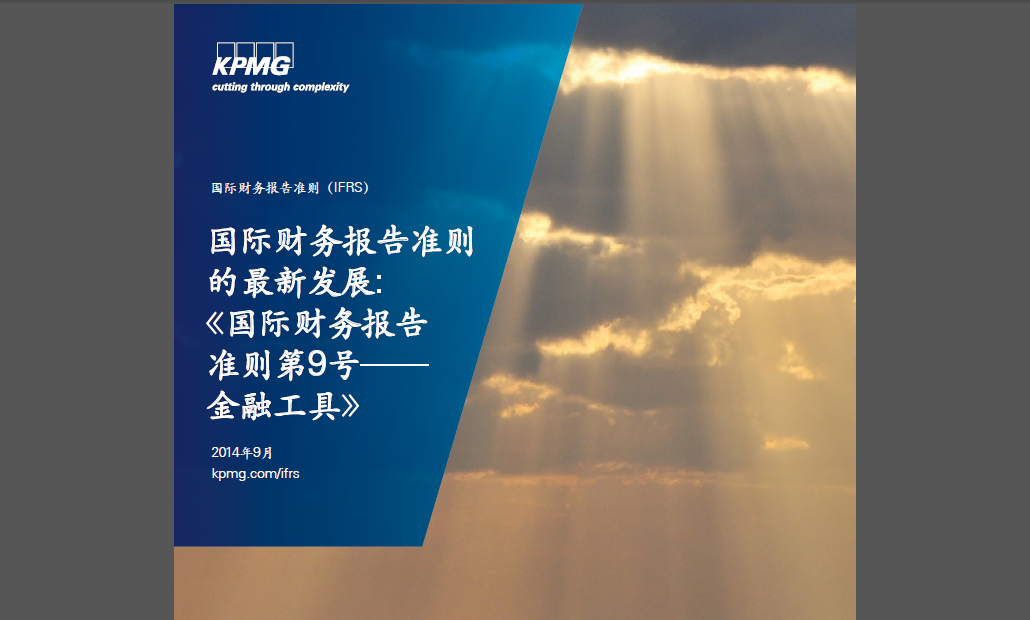 KPMG
cutting through complexity

国际财务报告准则（IFRS）

国际财务报告准则的最新发展：《国际财务报告准则第9号——金融工具》

2014年9月
kpmg.com/ifrs